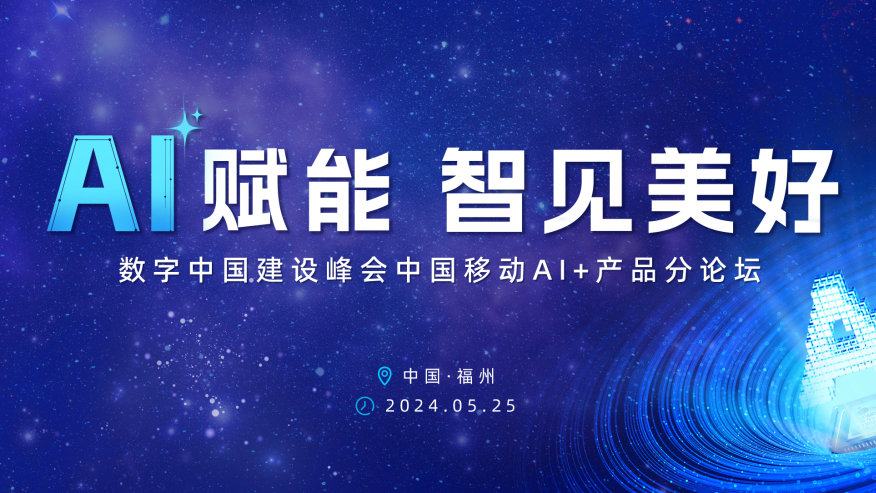 AI赋能 智见美好

数字中国建设峰会中国移动AI+产品分论坛

中国·福州

2024.05.25